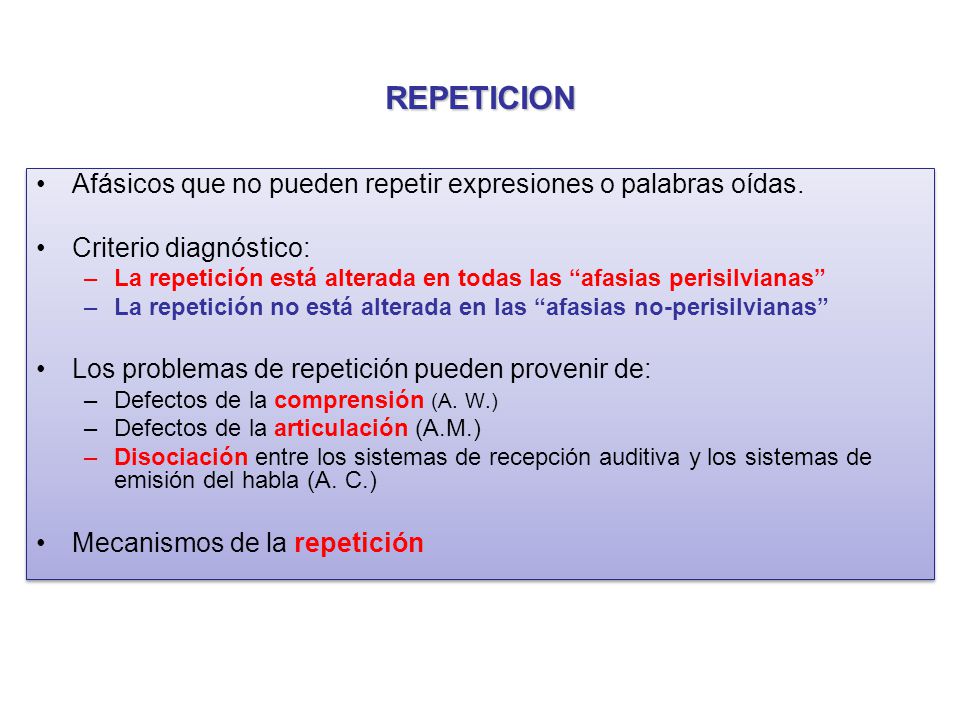 REPETICION

• Afásicos que no pueden repetir expresiones o palabras oídas.

• Criterio diagnóstico:
– La repetición está alterada en todas las “afasias perisilvianas”
– La repetición no está alterada en las “afasias no-perisilvianas”

• Los problemas de repetición pueden provenir de:
– Defectos de la comprensión (A. W.)
– Defectos de la articulación (A.M.)
– Disociación entre los sistemas de recepción auditiva y los sistemas de emisión del habla (A. C.)

• Mecanismos de la repetición